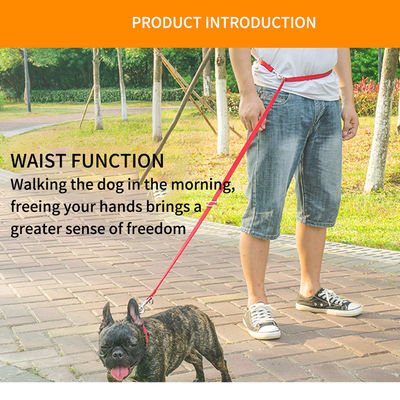 PRODUCT INTRODUCTION

WAIST FUNCTION

Walking the dog in the morning, freeing your hands brings a greater sense of freedom